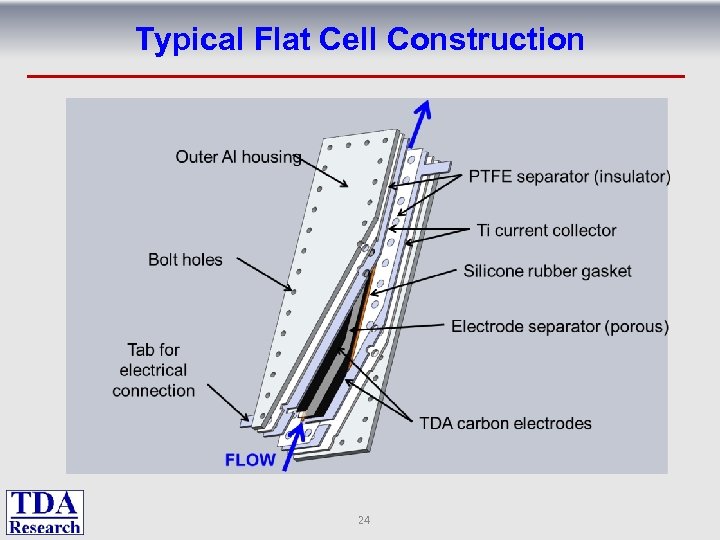 Typical Flat Cell Construction

Outer Al housing

PTFE separator (insulator)

Ti current collector

Bolt holes

Silicone rubber gasket

Electrode separator (porous)

Tab for electrical connection

TDA carbon electrodes

FLOW

TDA Research

24